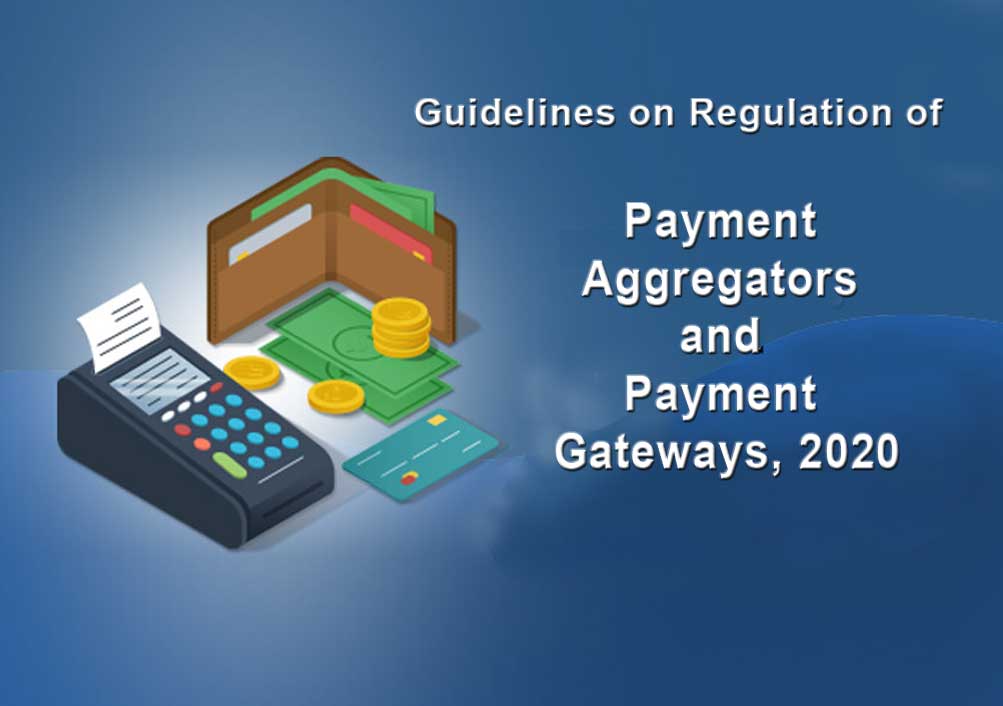 Guidelines on Regulation of

Payment Aggregators and Payment Gateways, 2020